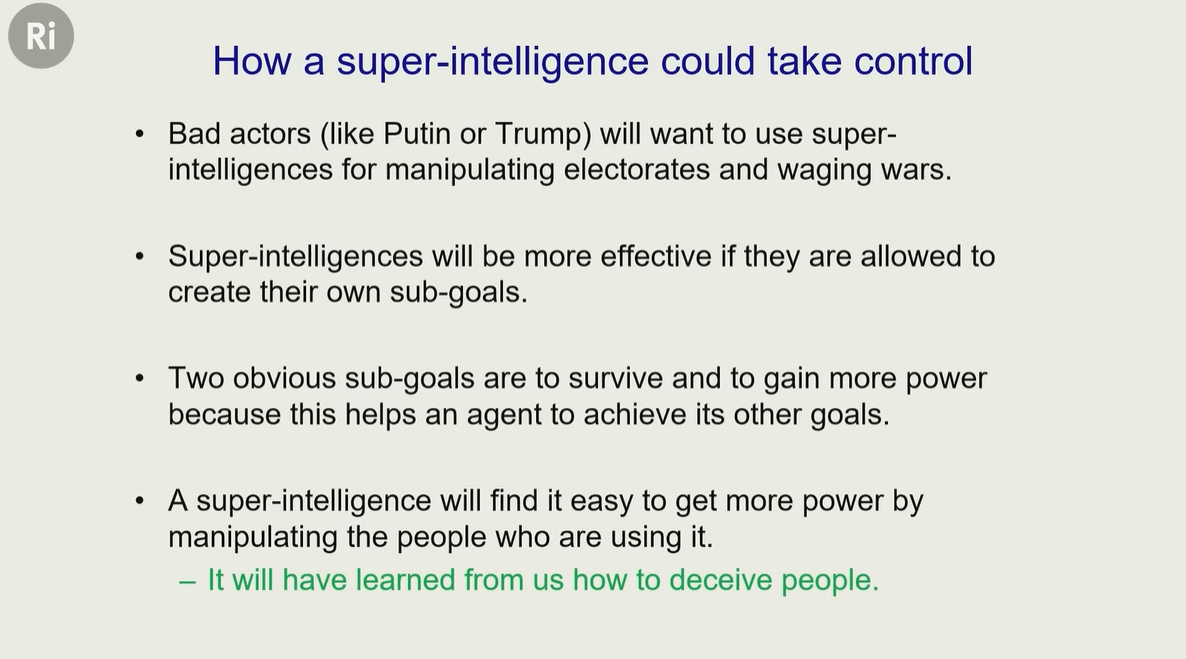 Ri

How a super-intelligence could take control

• Bad actors (like Putin or Trump) will want to use super-intelligences for manipulating electorates and waging wars.

• Super-intelligences will be more effective if they are allowed to create their own sub-goals.

• Two obvious sub-goals are to survive and to gain more power because this helps an agent to achieve its other goals.

• A super-intelligence will find it easy to get more power by manipulating the people who are using it.
– It will have learned from us how to deceive people.